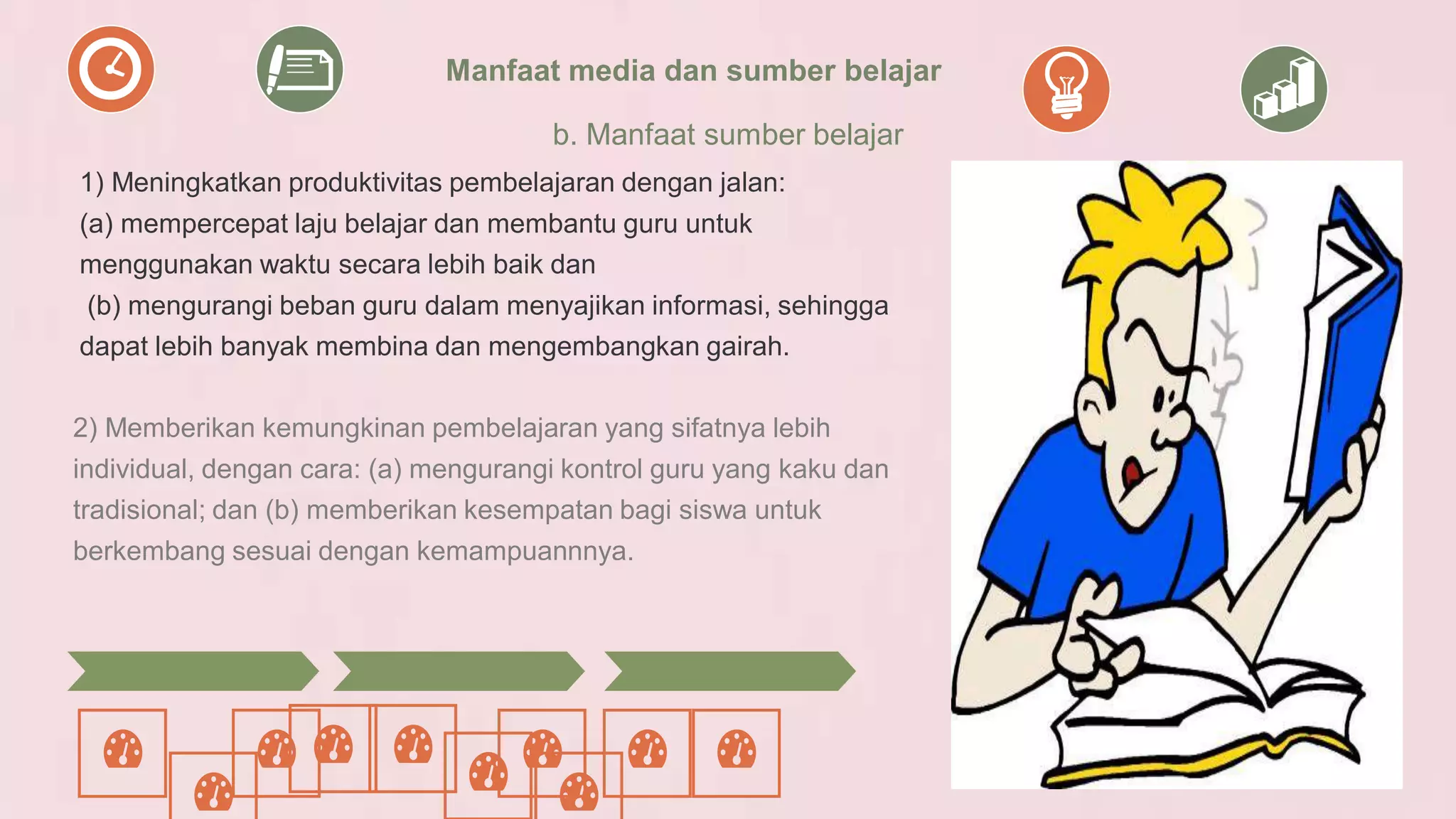 Manfaat media dan sumber belajar

b. Manfaat sumber belajar

1) Meningkatkan produktivitas pembelajaran dengan jalan:
(a) mempercepat laju belajar dan membantu guru untuk menggunakan waktu secara lebih baik dan
(b) mengurangi beban guru dalam menyajikan informasi, sehingga dapat lebih banyak membina dan mengembangkan gairah.

2) Memberikan kemungkinan pembelajaran yang sifatnya lebih individual, dengan cara: (a) mengurangi kontrol guru yang kaku dan tradisional; dan (b) memberikan kesempatan bagi siswa untuk berkembang sesuai dengan kemampuannnya.